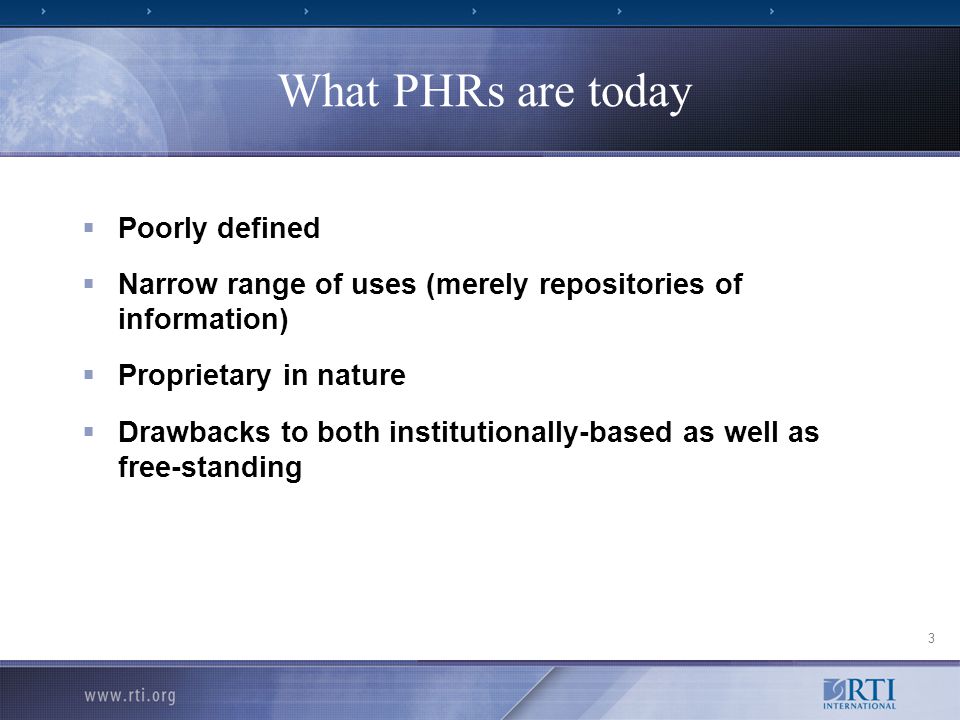 What PHRs are today

▪ Poorly defined

▪ Narrow range of uses (merely repositories of information)

▪ Proprietary in nature

▪ Drawbacks to both institutionally-based as well as free-standing

3

www.rti.org

RTI INTERNATIONAL